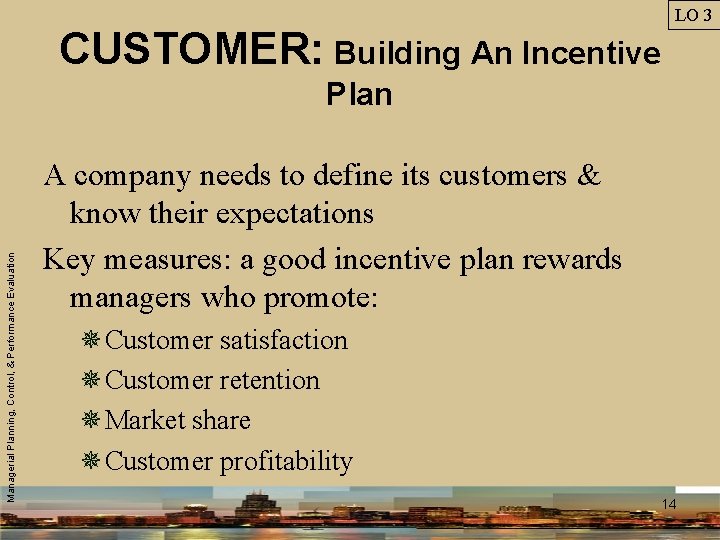 LO 3

CUSTOMER: Building An Incentive Plan

A company needs to define its customers & know their expectations

Key measures: a good incentive plan rewards managers who promote:

❋ Customer satisfaction

❋ Customer retention

❋ Market share

❋ Customer profitability

Managerial Planning, Control, & Performance Evaluation

14